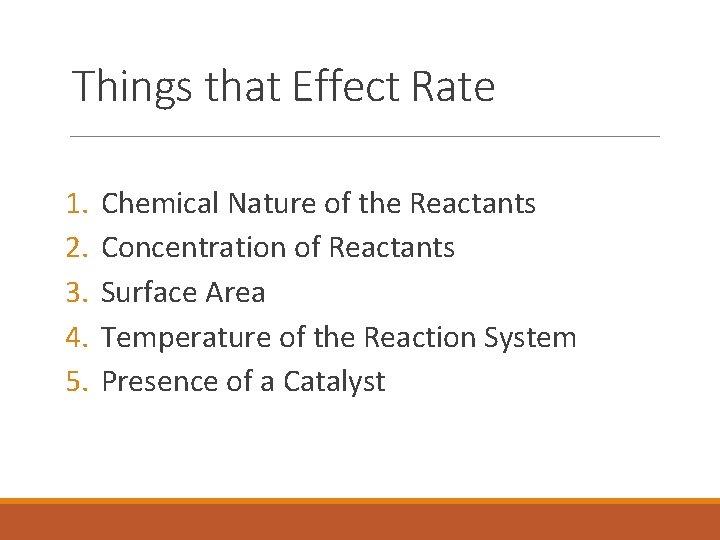 Things that Effect Rate

1. Chemical Nature of the Reactants
2. Concentration of Reactants
3. Surface Area
4. Temperature of the Reaction System
5. Presence of a Catalyst